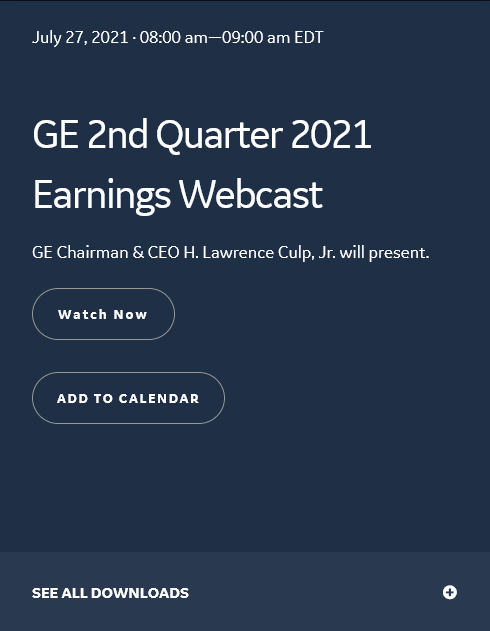 July 27, 2021 · 08:00 am—09:00 am EDT

GE 2nd Quarter 2021 Earnings Webcast

GE Chairman & CEO H. Lawrence Culp, Jr. will present.

Watch Now

ADD TO CALENDAR

SEE ALL DOWNLOADS